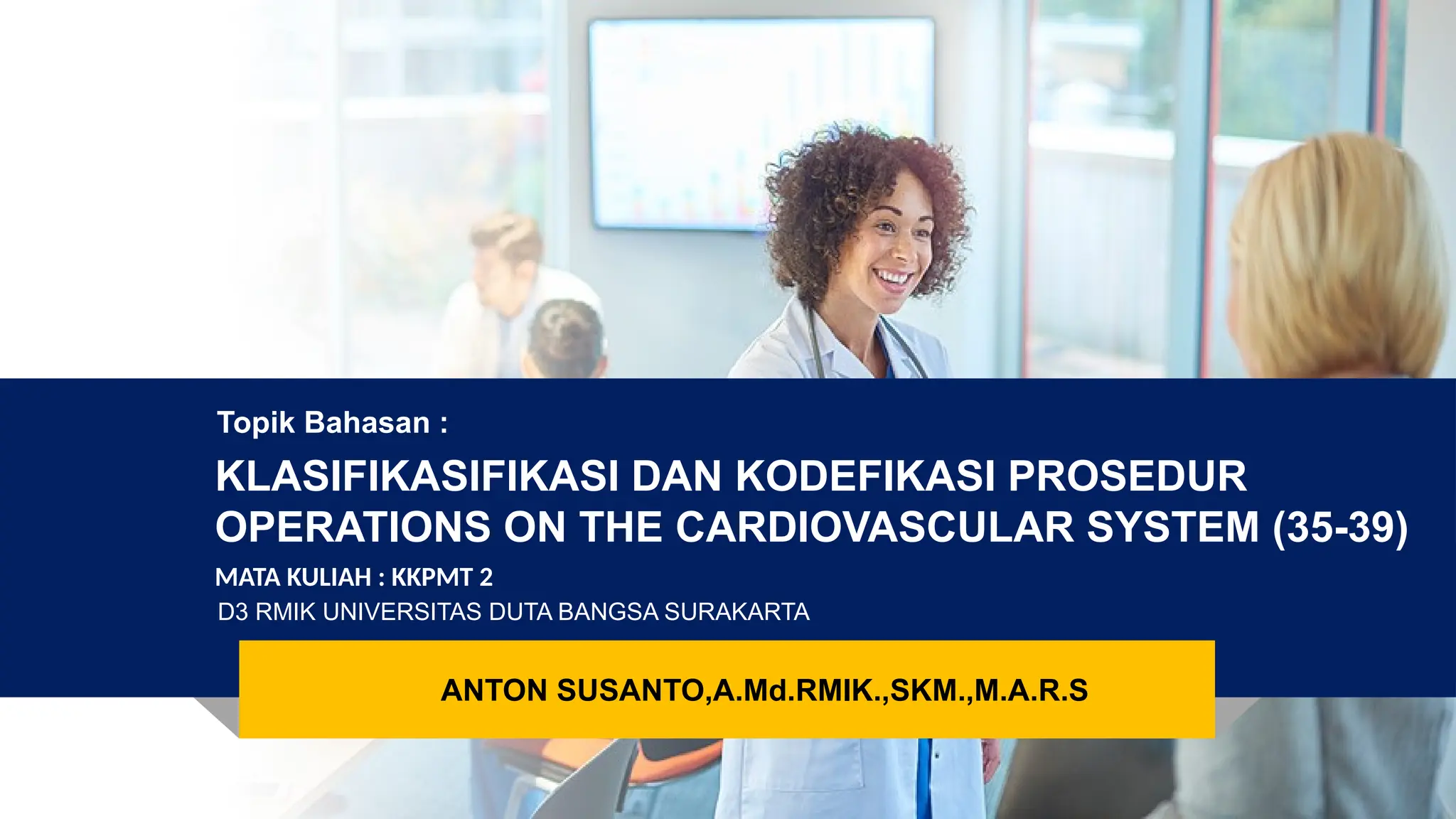 Topik Bahasan :

KLASIFIKASIFIKASI DAN KODEFIKASI PROSEDUR OPERATIONS ON THE CARDIOVASCULAR SYSTEM (35-39)

MATA KULIAH : KKPMT 2

D3 RMIK UNIVERSITAS DUTA BANGSA SURAKARTA

ANTON SUSANTO,A.Md.RMIK.,SKM.,M.A.R.S